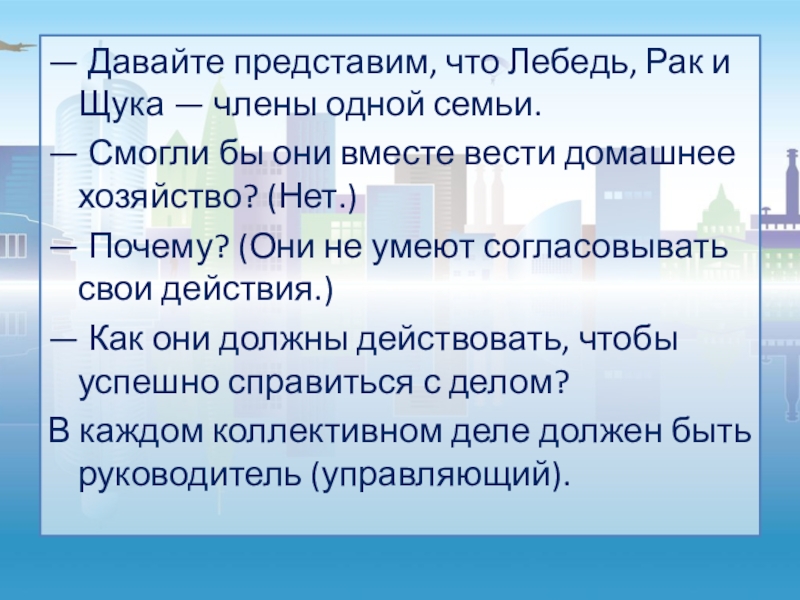 — Давайте представим, что Лебедь, Рак и Щука — члены одной семьи.

— Смогли бы они вместе вести домашнее хозяйство? (Нет.)

— Почему? (Они не умеют согласовывать свои действия.)

— Как они должны действовать, чтобы успешно справиться с делом?

В каждом коллективном деле должен быть руководитель (управляющий).